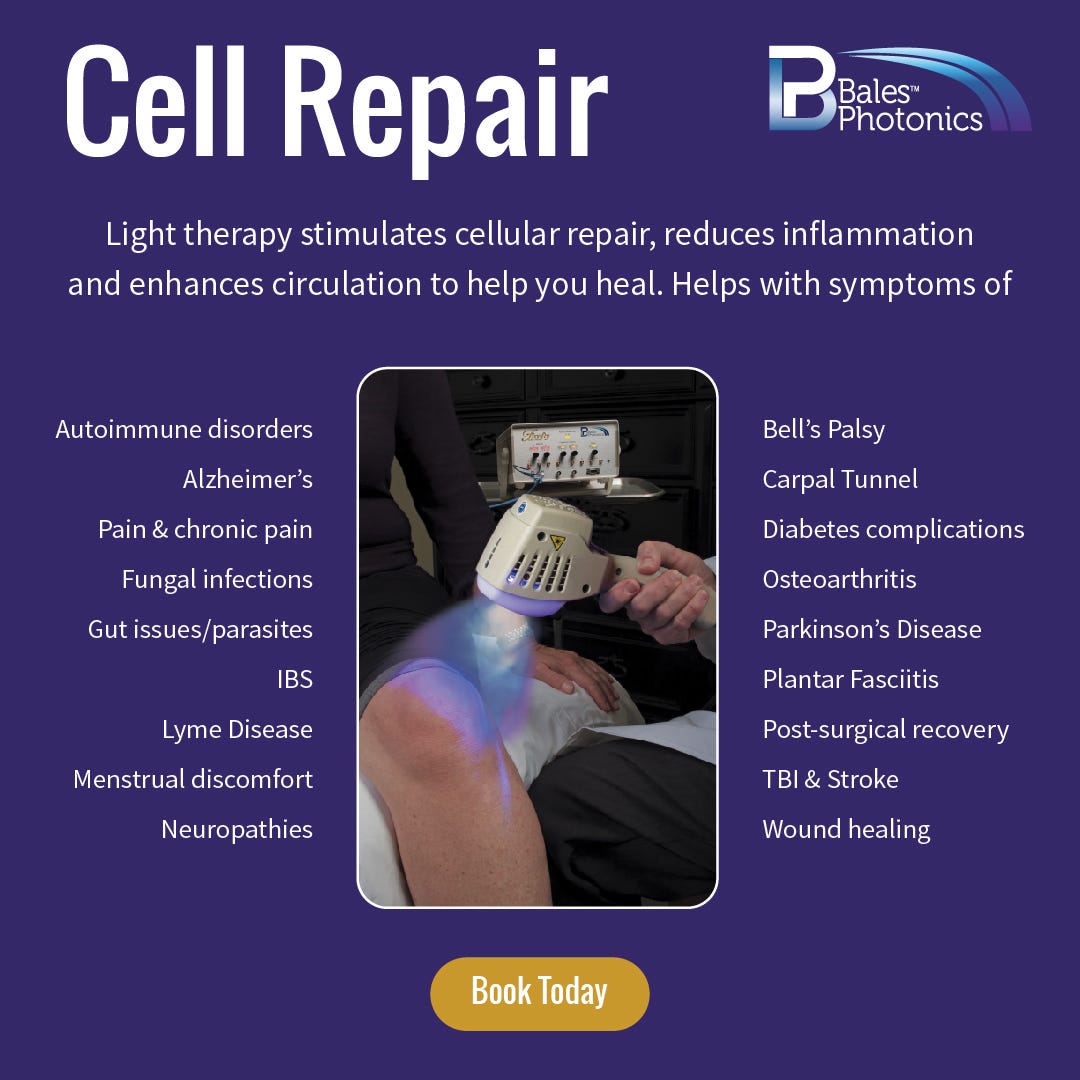 Cell Repair

Bales™ Photonics

Light therapy stimulates cellular repair, reduces inflammation and enhances circulation to help you heal. Helps with symptoms of

Autoimmune disorders
Alzheimer's
Pain & chronic pain
Fungal infections
Gut issues/parasites
IBS
Lyme Disease
Menstrual discomfort
Neuropathies

Bell's Palsy
Carpal Tunnel
Diabetes complications
Osteoarthritis
Parkinson's Disease
Plantar Fasciitis
Post-surgical recovery
TBI & Stroke
Wound healing

Book Today